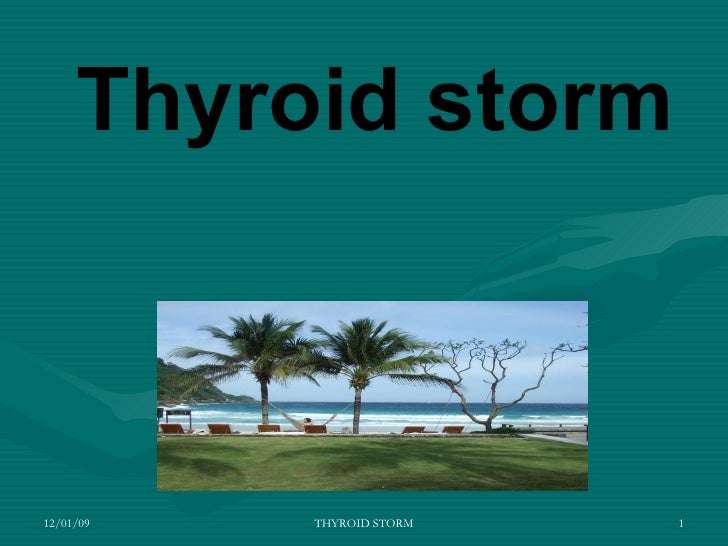 Thyroid storm

12/01/09

THYROID STORM

1